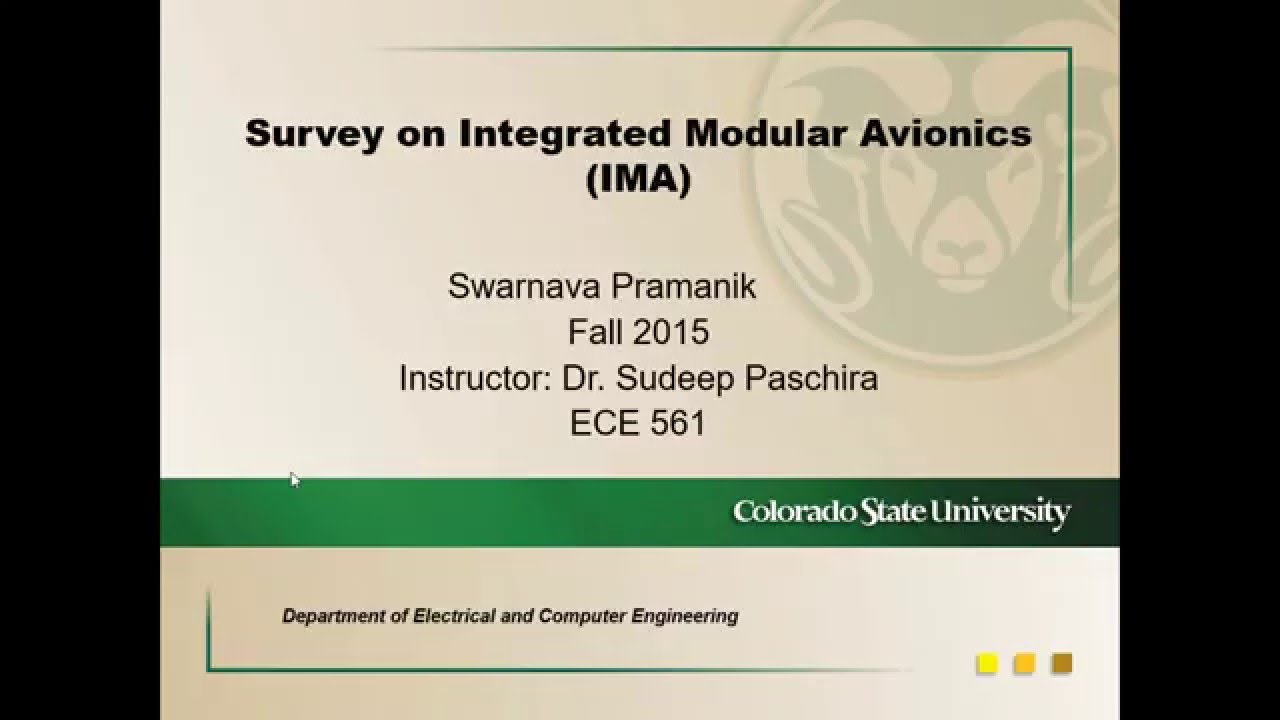 Survey on Integrated Modular Avionics (IMA)

Swarnava Pramanik
Fall 2015
Instructor: Dr. Sudeep Paschira
ECE 561

Colorado State University

Department of Electrical and Computer Engineering